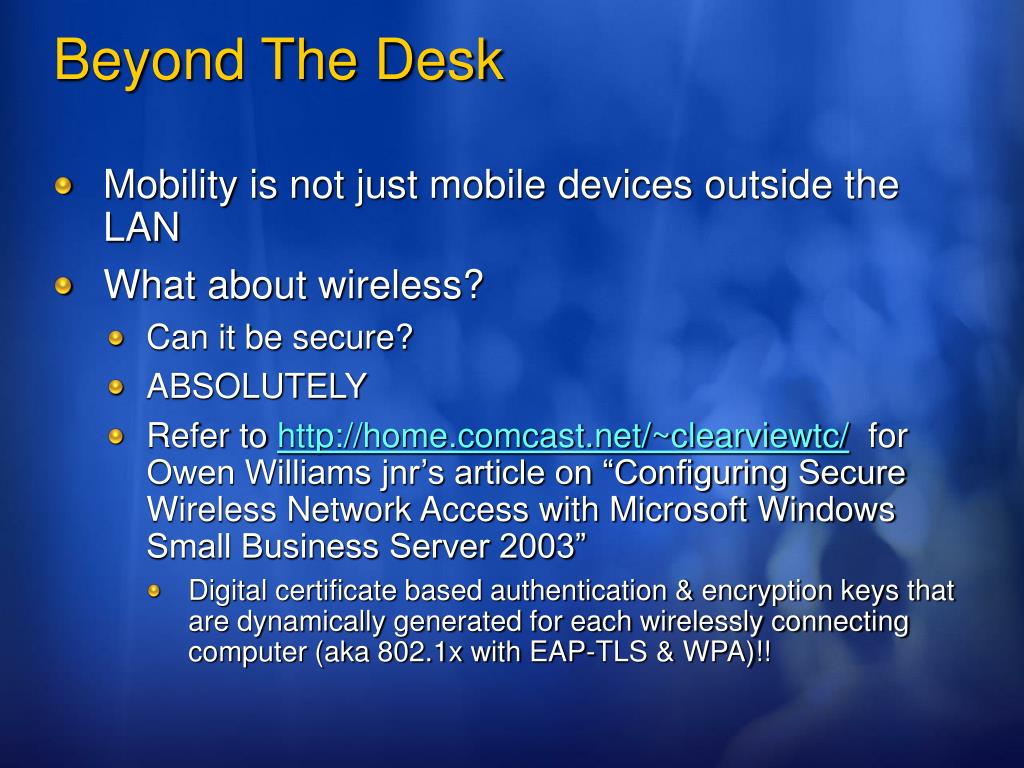 Beyond The Desk

Mobility is not just mobile devices outside the LAN

What about wireless?

Can it be secure?

ABSOLUTELY

Refer to http://home.comcast.net/~clearviewtc/ for Owen Williams jnr’s article on “Configuring Secure Wireless Network Access with Microsoft Windows Small Business Server 2003”

Digital certificate based authentication & encryption keys that are dynamically generated for each wirelessly connecting computer (aka 802.1x with EAP-TLS & WPA)!!